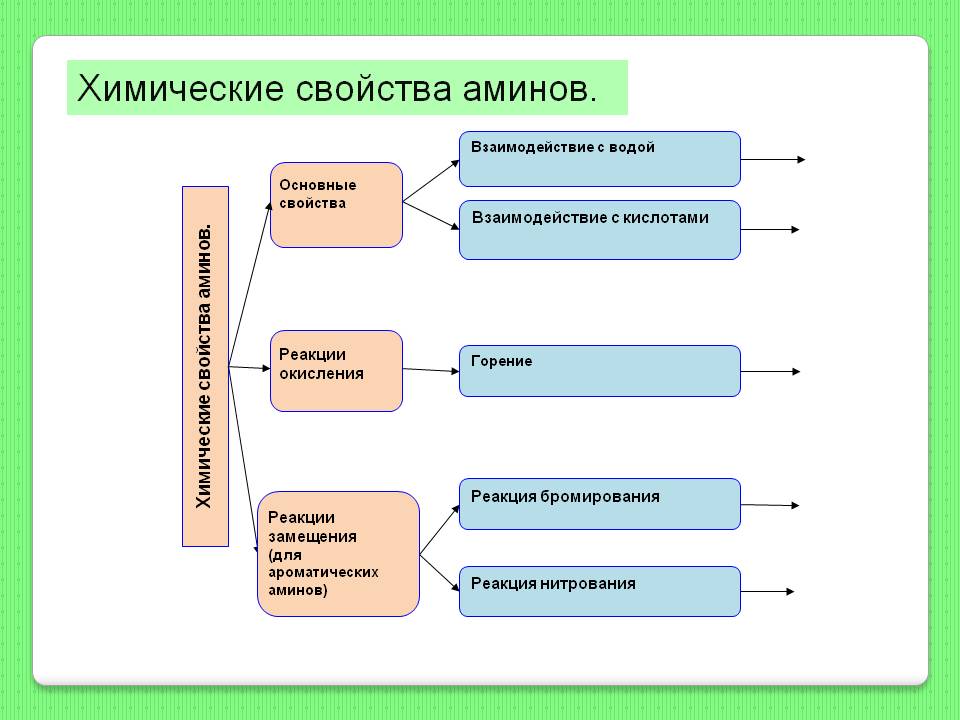 Химические свойства аминов.

Химические свойства аминов.

Основные свойства

Взаимодействие с водой

Взаимодействие с кислотами

Реакции окисления

Горение

Реакции замещения (для ароматических аминов)

Реакция бромирования

Реакция нитрования